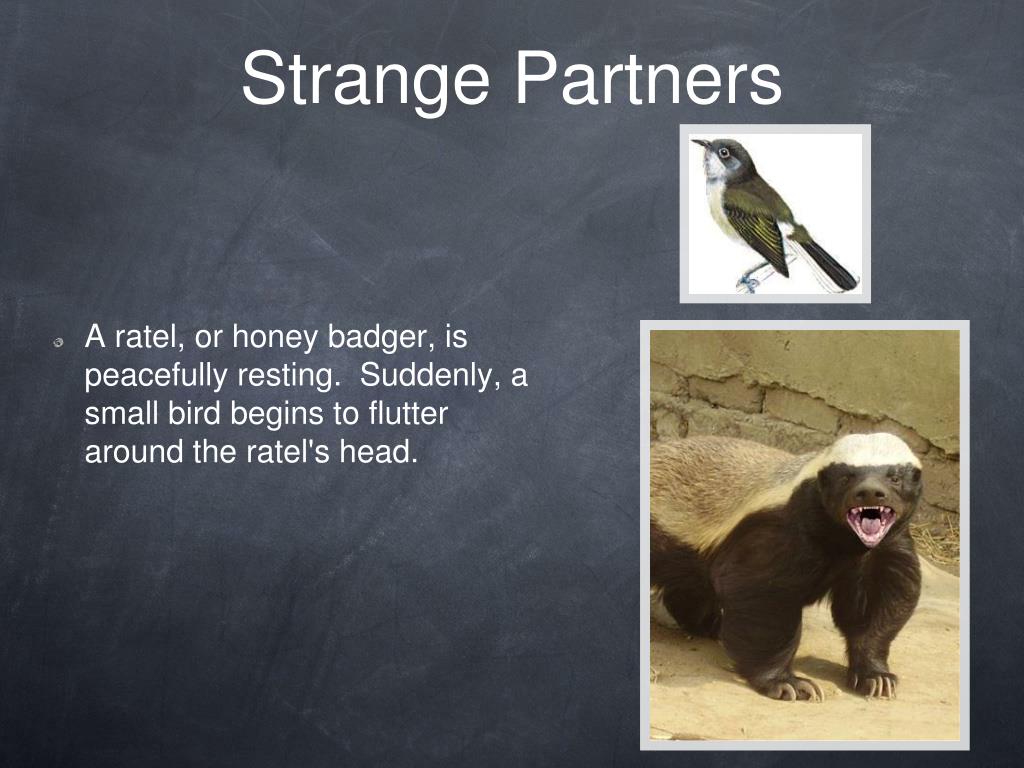 Strange Partners

A ratel, or honey badger, is peacefully resting.  Suddenly, a small bird begins to flutter around the ratel's head.